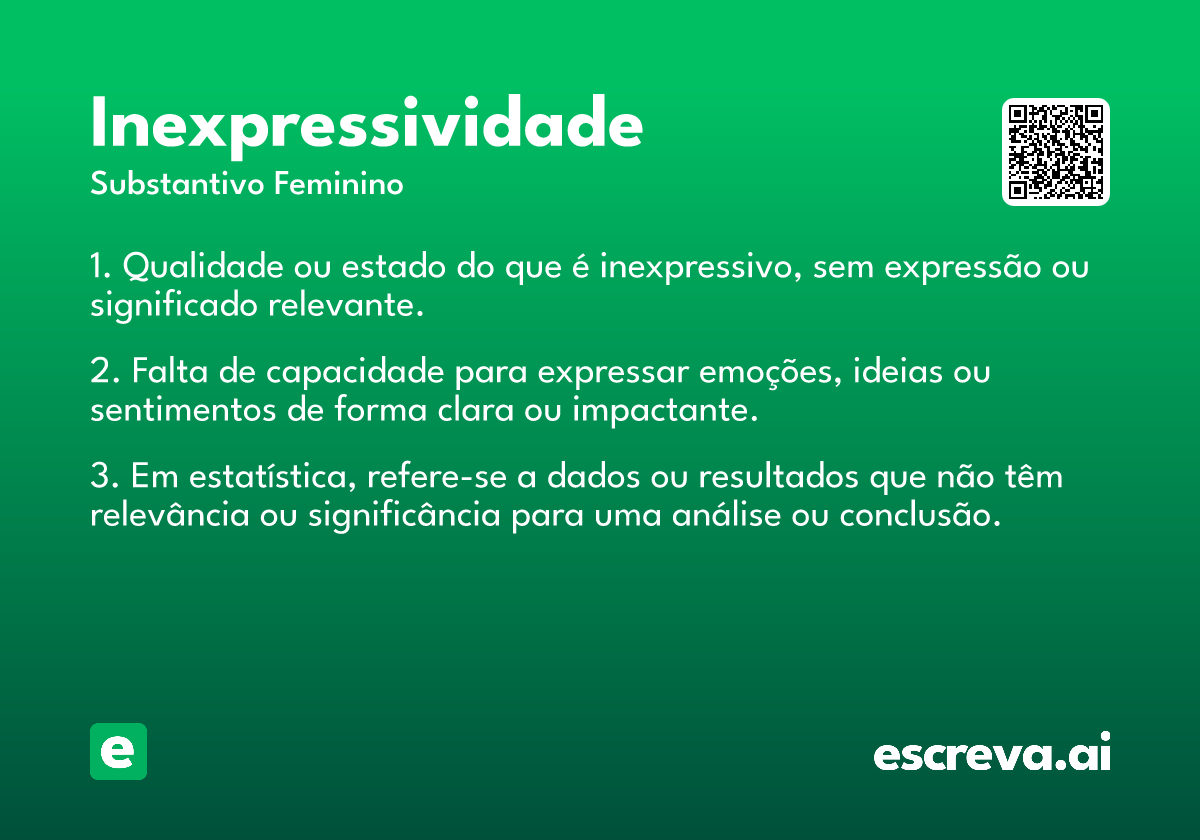 Inexpressividade
Substantivo Feminino

1. Qualidade ou estado do que é inexpressivo, sem expressão ou significado relevante.

2. Falta de capacidade para expressar emoções, ideias ou sentimentos de forma clara ou impactante.

3. Em estatística, refere-se a dados ou resultados que não têm relevância ou significância para uma análise ou conclusão.

e

escreva.ai